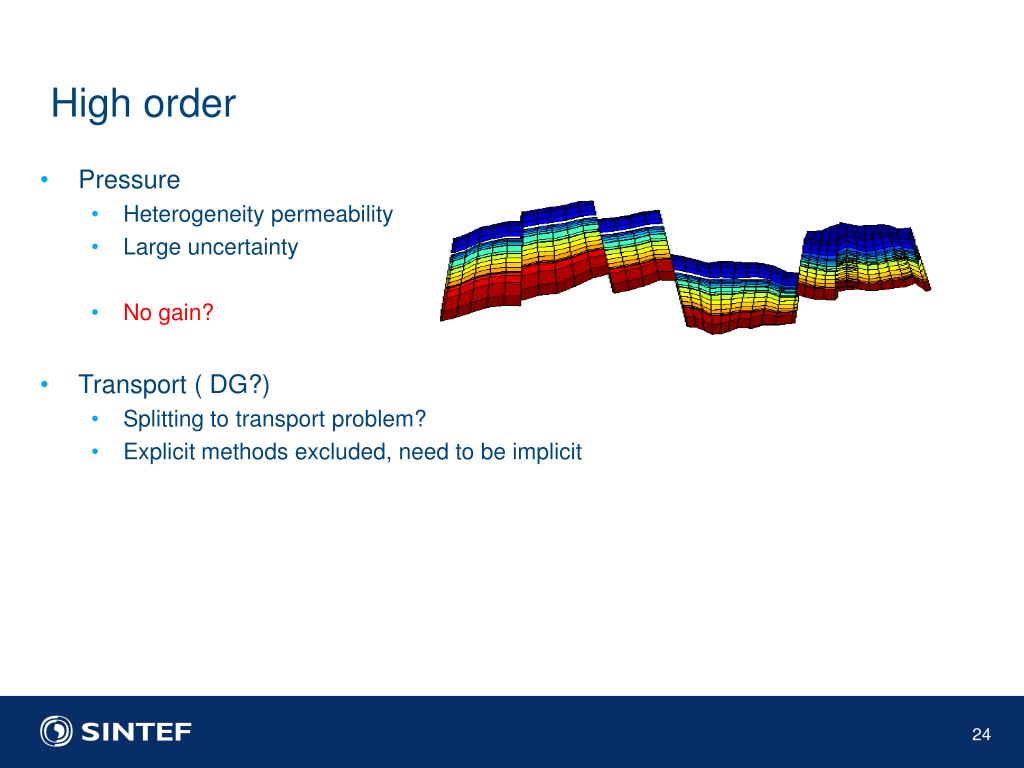 High order

• Pressure
  • Heterogeneity permeability
  • Large uncertainty

  • No gain?

• Transport ( DG?)
  • Splitting to transport problem?
  • Explicit methods excluded, need to be implicit

SINTEF

24